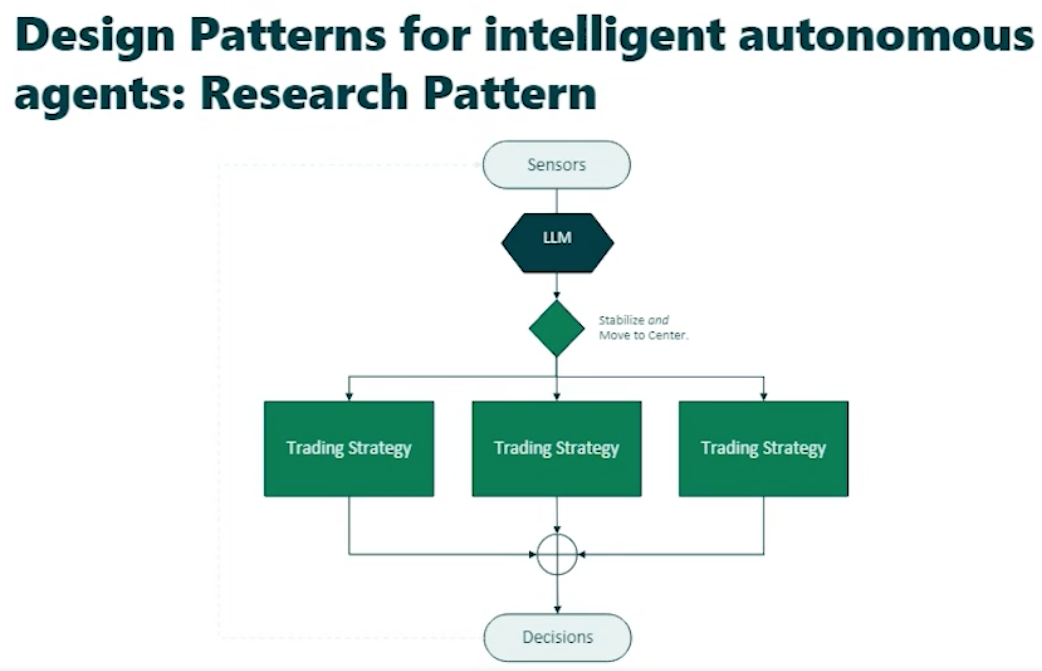 Design Patterns for intelligent autonomous agents: Research Pattern

Sensors

LLM

Stabilize and Move to Center.

Trading Strategy

Trading Strategy

Trading Strategy

Decisions